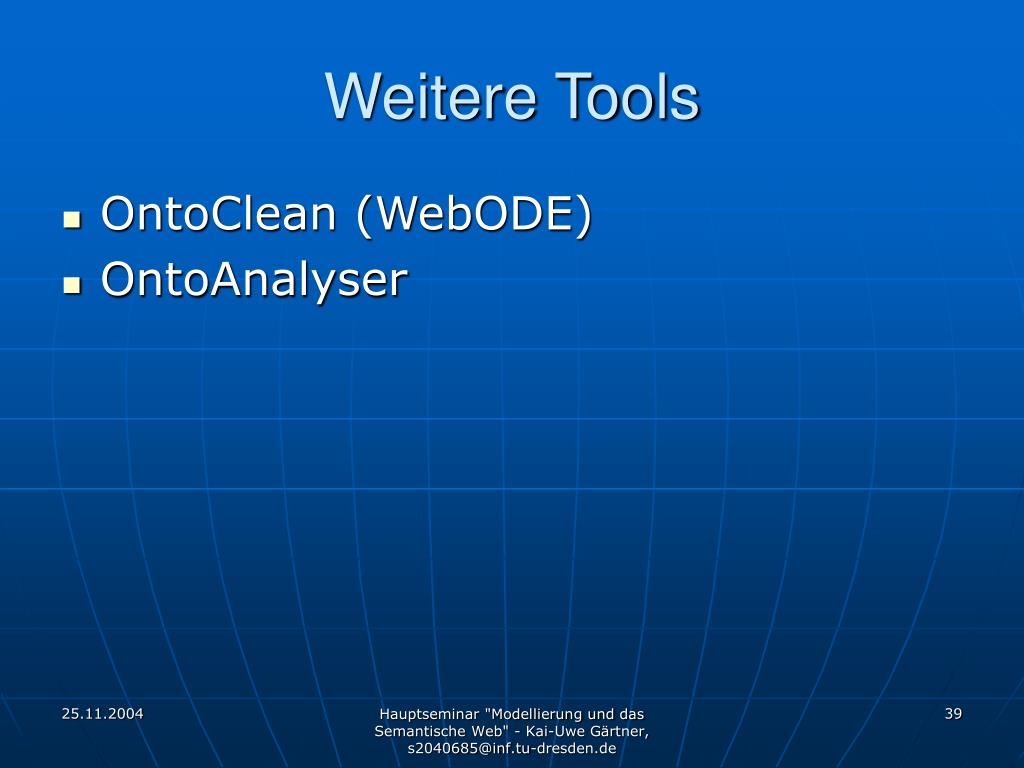 Weitere Tools

- OntoClean (WebODE)
- OntoAnalyser

25.11.2004

Hauptseminar "Modellierung und das Semantische Web" - Kai-Uwe Gärtner, s2040685@inf.tu-dresden.de

39